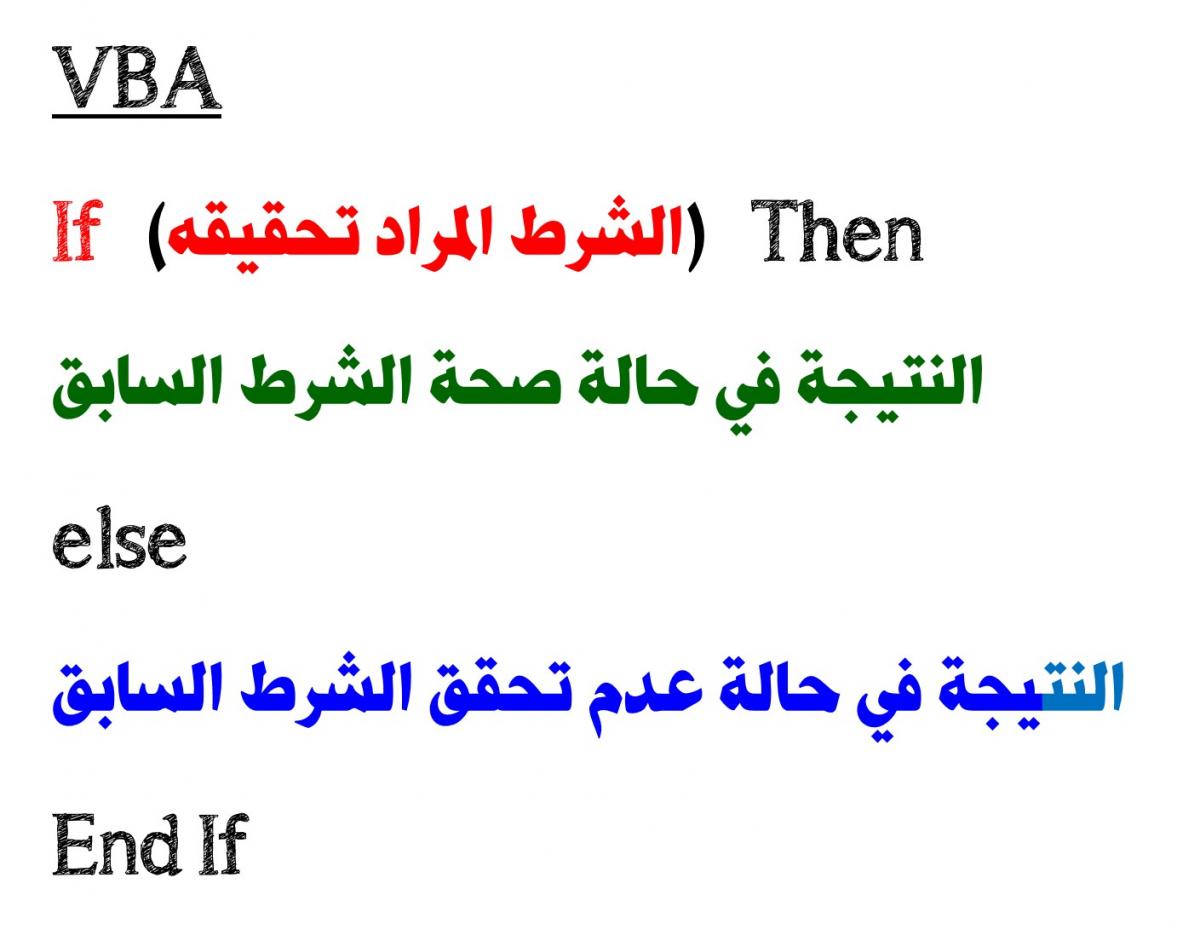 VBA

If (الشرط المراد تحقيقه) Then

النتيجة في حالة صحة الشرط السابق

else

النتيجة في حالة عدم تحقق الشرط السابق

End If